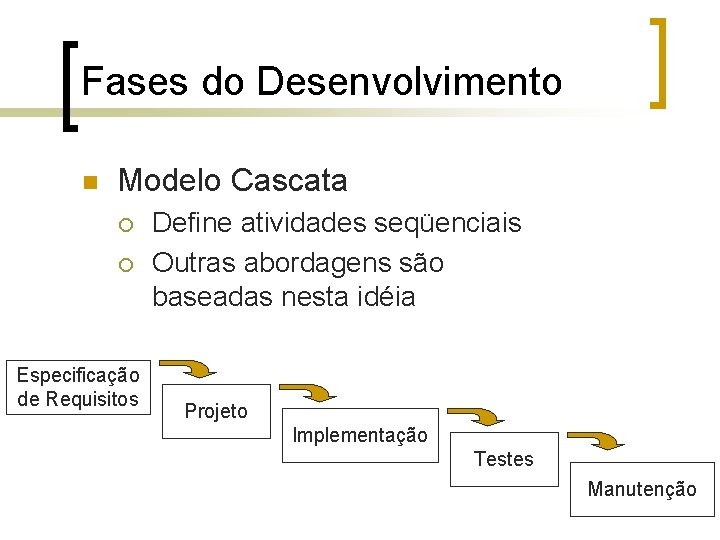 Fases do Desenvolvimento

Modelo Cascata

Define atividades seqüenciais

Outras abordagens são baseadas nesta idéia

Especificação de Requisitos

Projeto

Implementação

Testes

Manutenção